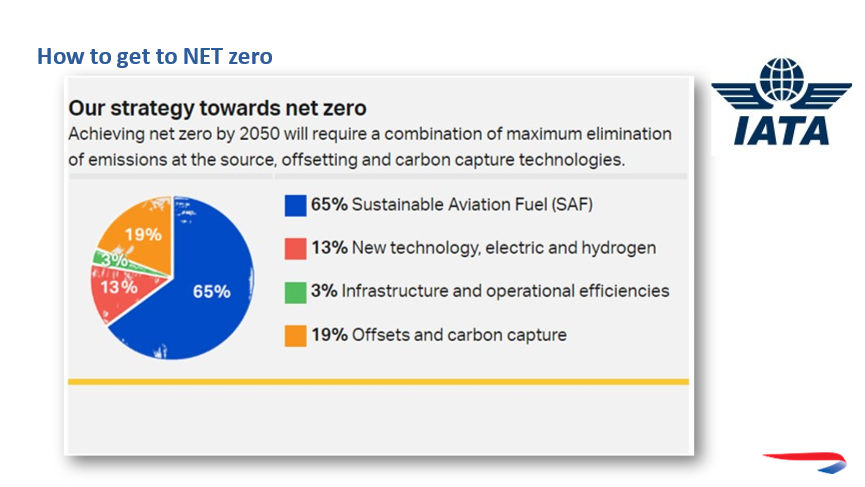 How to get to NET zero

IATA

Our strategy towards net zero

Achieving net zero by 2050 will require a combination of maximum elimination of emissions at the source, offsetting and carbon capture technologies.

19%
3%
13%
65%

65% Sustainable Aviation Fuel (SAF)

13% New technology, electric and hydrogen

3% Infrastructure and operational efficiencies

19% Offsets and carbon capture